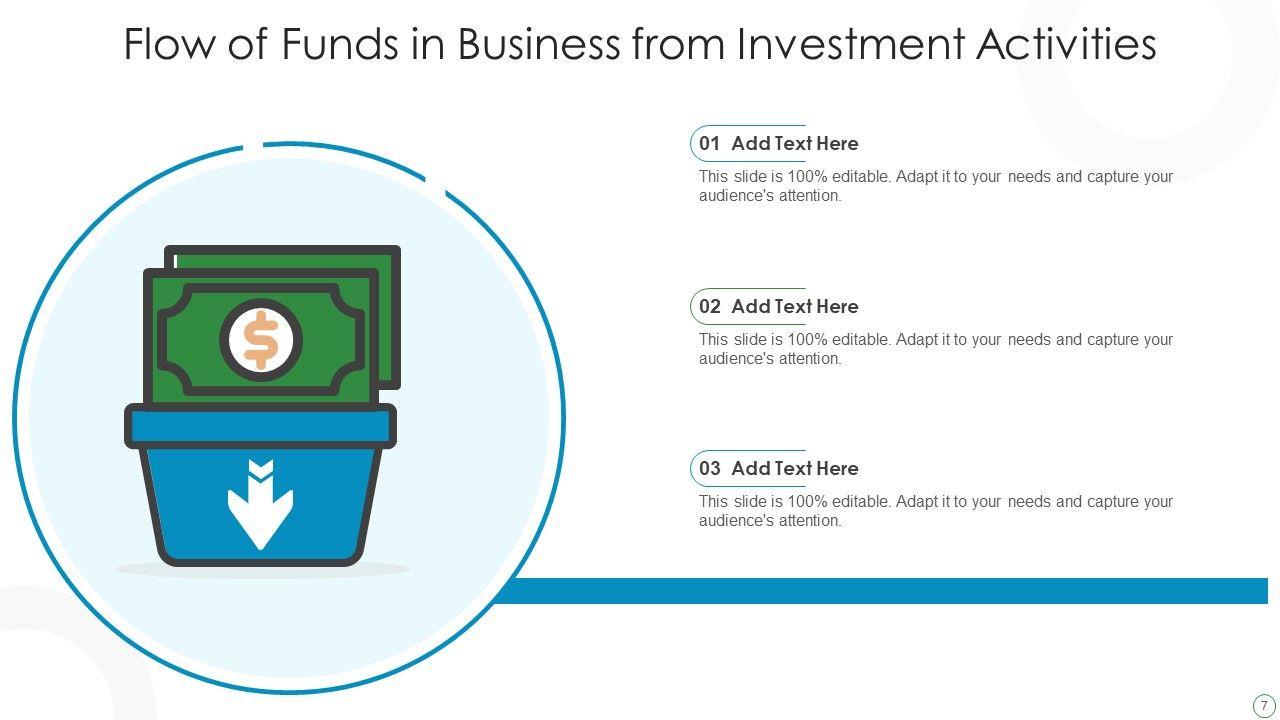 Flow of Funds in Business from Investment Activities

$

01 Add Text Here

This slide is 100% editable. Adapt it to your needs and capture your audience's attention.

02 Add Text Here

This slide is 100% editable. Adapt it to your needs and capture your audience's attention.

03 Add Text Here

This slide is 100% editable. Adapt it to your needs and capture your audience's attention.

7